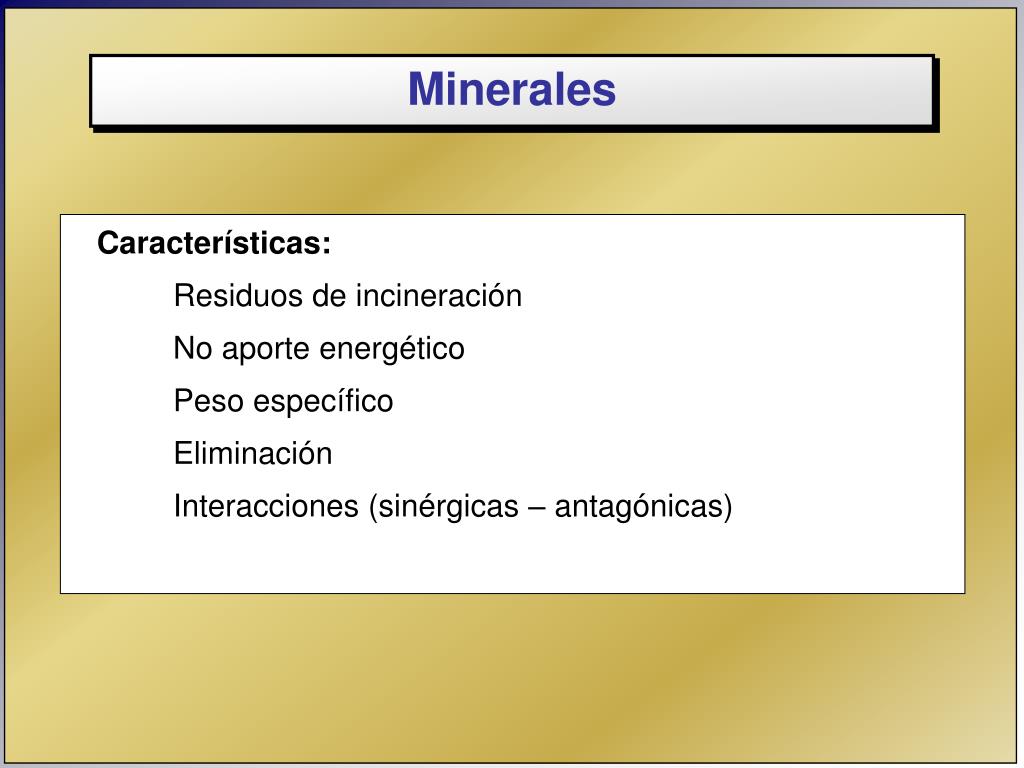 Minerales

Características:

Residuos de incineración

No aporte energético

Peso específico

Eliminación

Interacciones (sinérgicas – antagónicas)